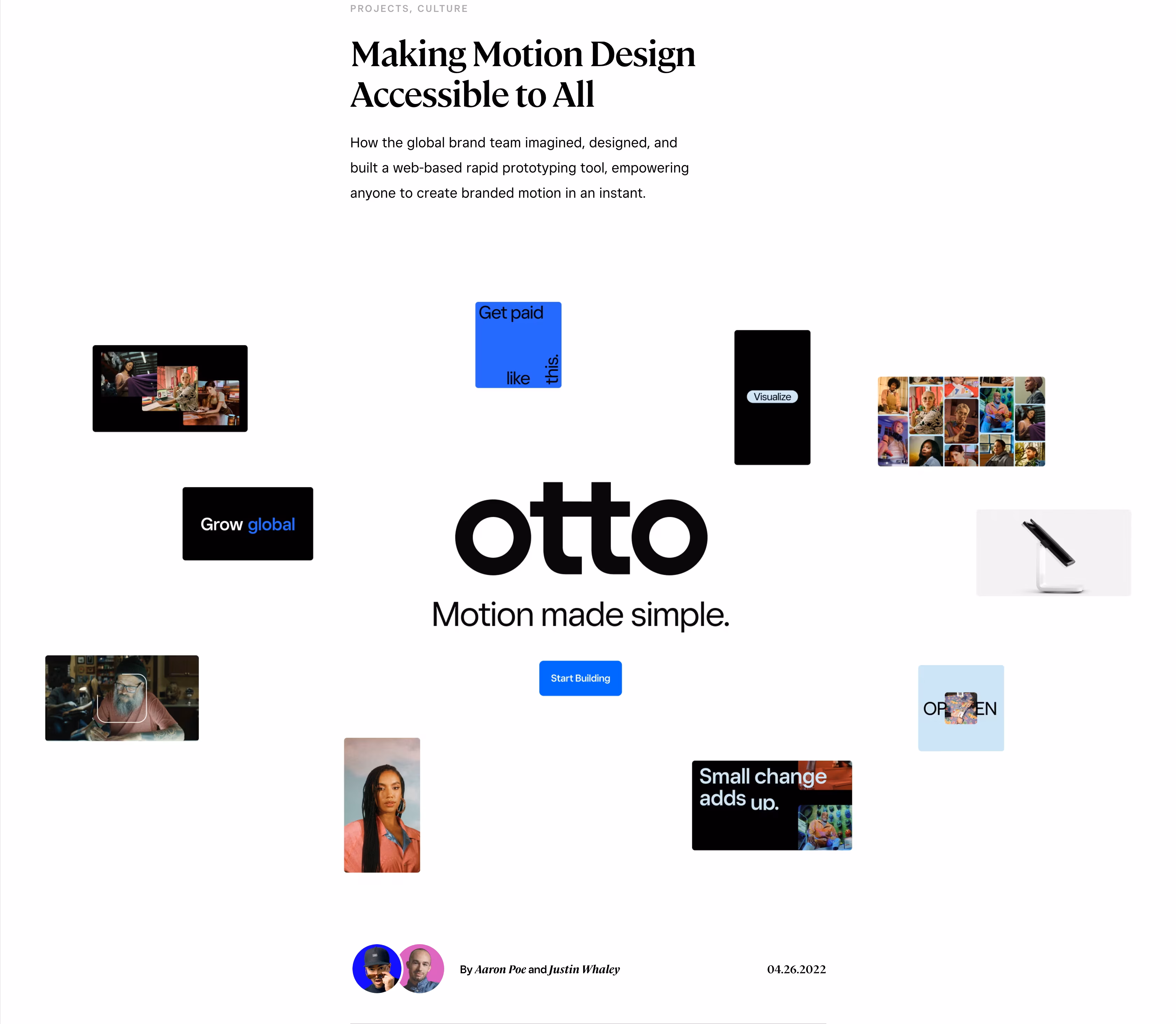 PROJECTS, CULTURE

Making Motion Design Accessible to All

How the global brand team imagined, designed, and built a web-based rapid prototyping tool, empowering anyone to create branded motion in an instant.

Get paid like this.

Visualize

Grow global

otto

Motion made simple.

Start Building

OP EN

Small change adds up.

By Aaron Poe and Justin Whaley

04.26.2022